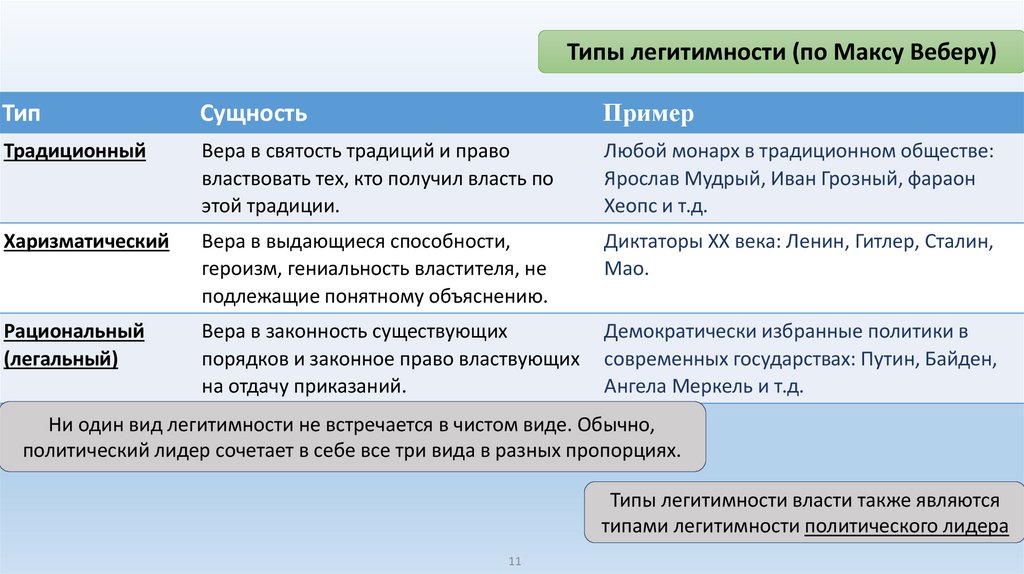 Типы легитимности (по Максу Веберу)

| Тип | Сущность | Пример |
|---|---|---|
| Традиционный | Вера в святость традиций и право властвовать тех, кто получил власть по этой традиции. | Любой монарх в традиционном обществе: Ярослав Мудрый, Иван Грозный, фараон Хеопс и т.д. |
| Харизматический | Вера в выдающиеся способности, героизм, гениальность властителя, не подлежащие понятному объяснению. | Диктаторы XX века: Ленин, Гитлер, Сталин, Мао. |
| Рациональный (легальный) | Вера в законность существующих порядков и законное право властвующих на отдачу приказаний. | Демократически избранные политики в современных государствах: Путин, Байден, Ангела Меркель и т.д. |

Ни один вид легитимности не встречается в чистом виде. Обычно, политический лидер сочетает в себе все три вида в разных пропорциях.

Типы легитимности власти также являются типами легитимности политического лидера

11